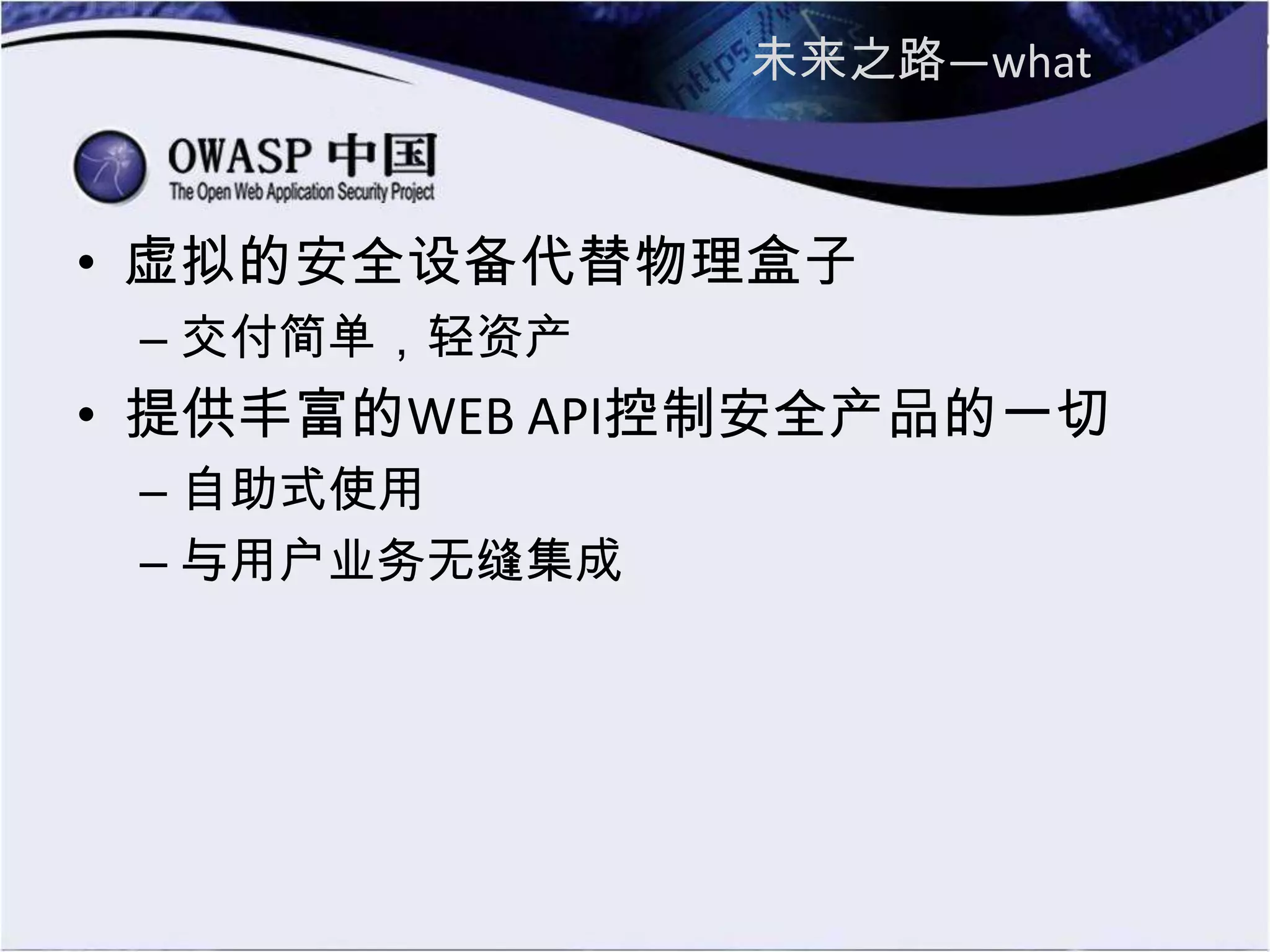 未来之路—what

OWASP 中国
The Open Web Application Security Project

• 虚拟的安全设备代替物理盒子
– 交付简单，轻资产
• 提供丰富的WEB API控制安全产品的一切
– 自助式使用
– 与用户业务无缝集成